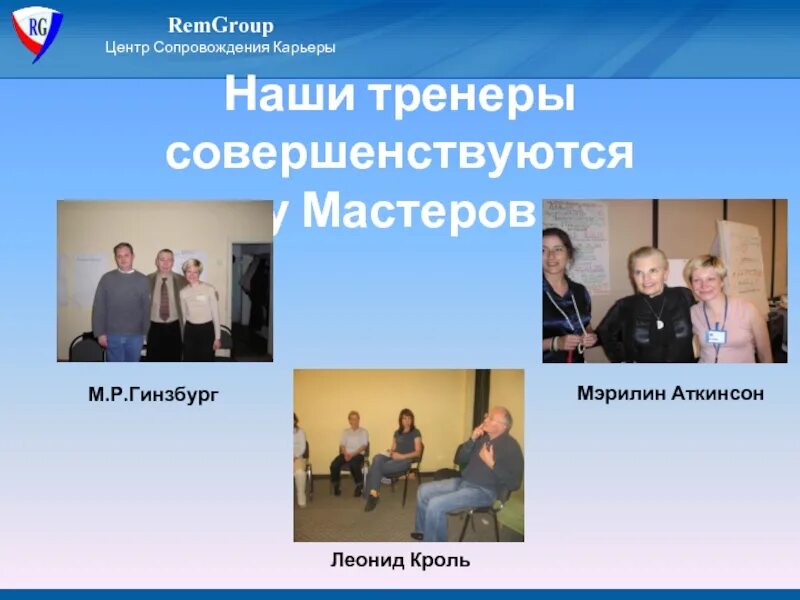 RG

RemGroup
Центр Сопровождения Карьеры

Наши тренеры совершенствуются у Мастеров

М.Р.Гинзбург

Мэрилин Аткинсон

Леонид Кроль